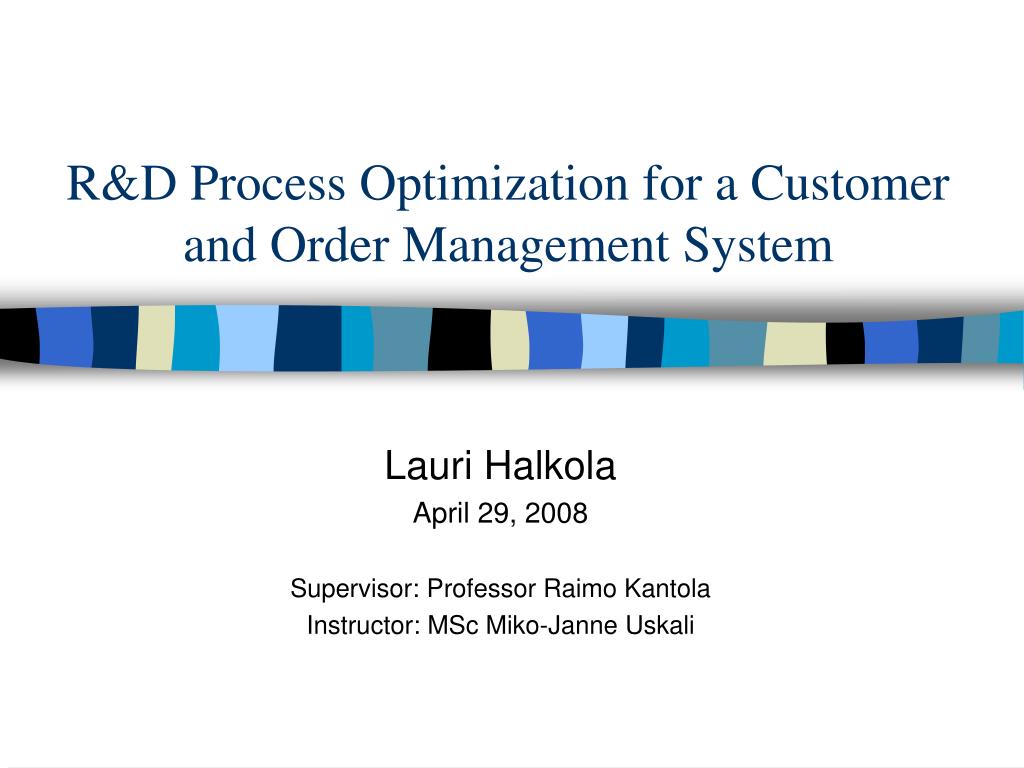 R&D Process Optimization for a Customer and Order Management System

Lauri Halkola
April 29, 2008

Supervisor: Professor Raimo Kantola
Instructor: MSc Miko-Janne Uskali